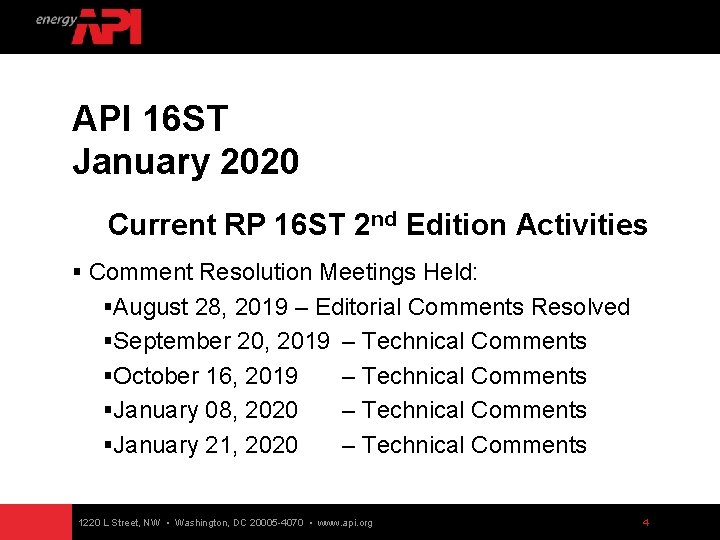 energy API

API 16ST
January 2020

Current RP 16ST 2$^{nd}$ Edition Activities

▪ Comment Resolution Meetings Held:

▪August 28, 2019 – Editorial Comments Resolved

▪September 20, 2019 – Technical Comments

▪October 16, 2019 – Technical Comments

▪January 08, 2020 – Technical Comments

▪January 21, 2020 – Technical Comments

1220 L Street, NW • Washington, DC 20005-4070 • www.api.org

4